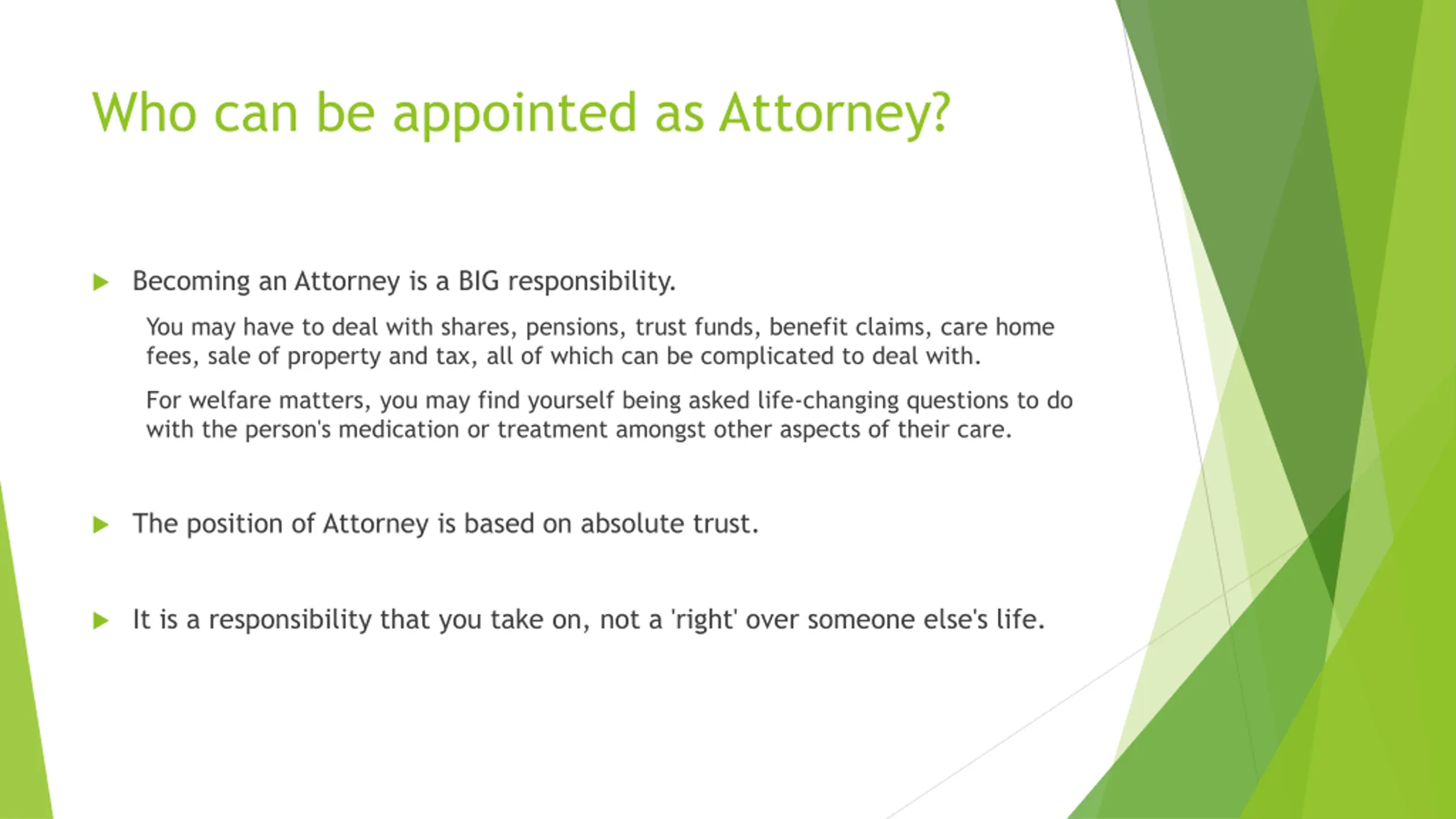 Who can be appointed as Attorney?

Becoming an Attorney is a BIG responsibility.

You may have to deal with shares, pensions, trust funds, benefit claims, care home fees, sale of property and tax, all of which can be complicated to deal with.

For welfare matters, you may find yourself being asked life-changing questions to do with the person's medication or treatment amongst other aspects of their care.

The position of Attorney is based on absolute trust.

It is a responsibility that you take on, not a 'right' over someone else's life.